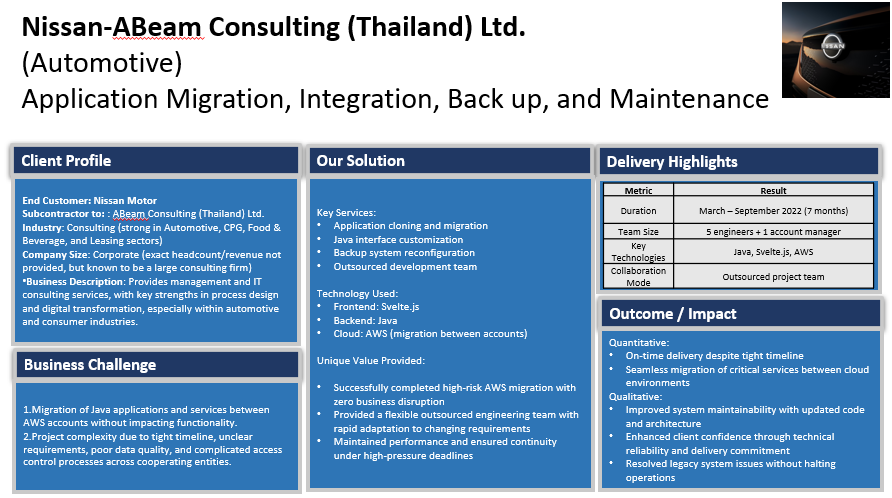 Nissan-ABeam Consulting (Thailand) Ltd.
(Automotive)
Application Migration, Integration, Back up, and Maintenance

NISSAN

Client Profile

End Customer: Nissan Motor
Subcontractor to: : ABeam Consulting (Thailand) Ltd.
Industry: Consulting (strong in Automotive, CPG, Food & Beverage, and Leasing sectors)
Company Size: Corporate (exact headcount/revenue not provided, but known to be a large consulting firm)
•Business Description: Provides management and IT consulting services, with key strengths in process design and digital transformation, especially within automotive and consumer industries.

Business Challenge

1.Migration of Java applications and services between AWS accounts without impacting functionality.
2.Project complexity due to tight timeline, unclear requirements, poor data quality, and complicated access control processes across cooperating entities.

Our Solution

Key Services:
• Application cloning and migration
• Java interface customization
• Backup system reconfiguration
• Outsourced development team

Technology Used:
• Frontend: Svelte.js
• Backend: Java
• Cloud: AWS (migration between accounts)

Unique Value Provided:

• Successfully completed high-risk AWS migration with zero business disruption
• Provided a flexible outsourced engineering team with rapid adaptation to changing requirements
• Maintained performance and ensured continuity under high-pressure deadlines

Delivery Highlights

| Metric | Result |
|---|---|
| Duration | March – September 2022 (7 months) |
| Team Size | 5 engineers + 1 account manager |
| Key Technologies | Java, Svelte.js, AWS |
| Collaboration Mode | Outsourced project team |

Outcome / Impact

Quantitative:
• On-time delivery despite tight timeline
• Seamless migration of critical services between cloud environments
Qualitative:
• Improved system maintainability with updated code and architecture
• Enhanced client confidence through technical reliability and delivery commitment
• Resolved legacy system issues without halting operations